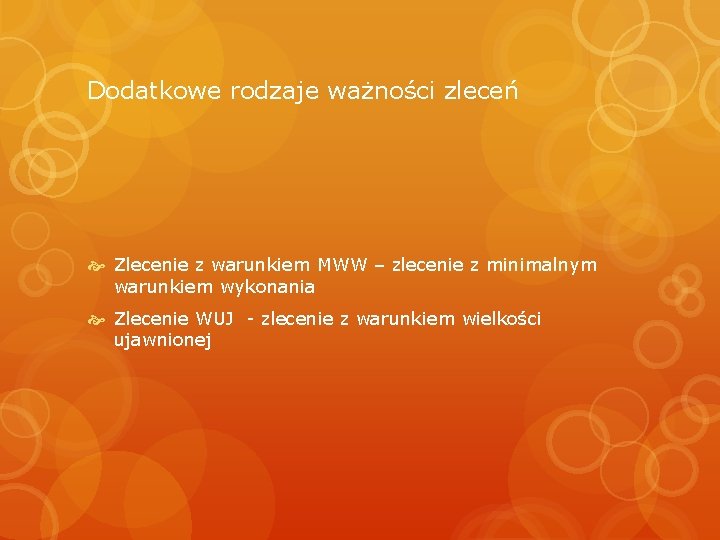 Dodatkowe rodzaje ważności zleceń

Zlecenie z warunkiem MWW – zlecenie z minimalnym warunkiem wykonania

Zlecenie WUJ  - zlecenie z warunkiem wielkości ujawnionej